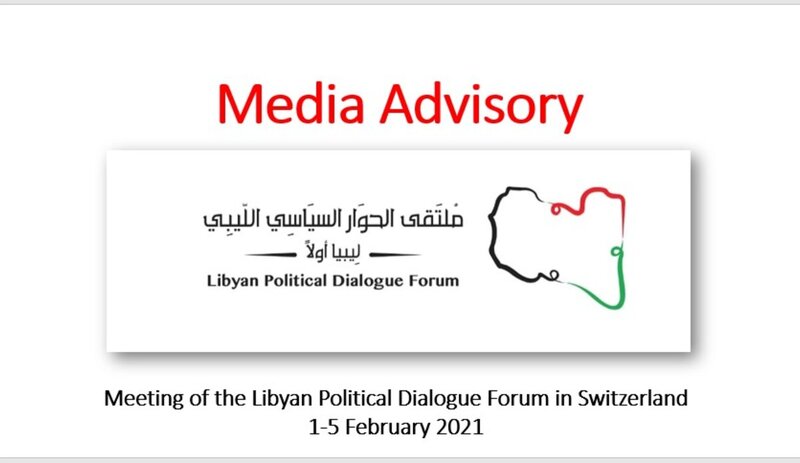 Media Advisory

مُلتَقى الحوَار السيَاسِي اللّيبِي

ليبيا أولاً

Libyan Political Dialogue Forum

Meeting of the Libyan Political Dialogue Forum in Switzerland
1-5 February 2021